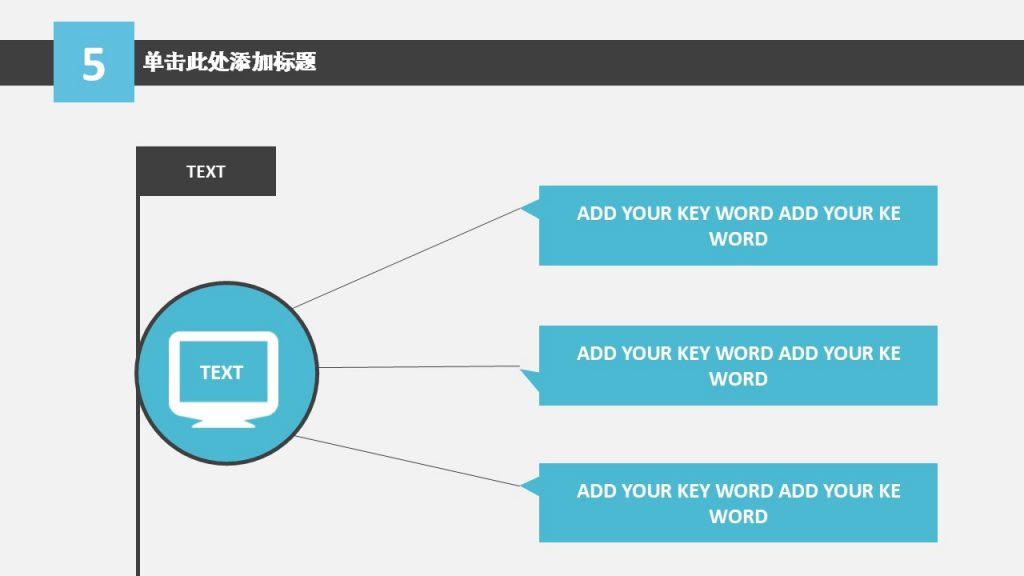 5 单击此处添加标题

TEXT

TEXT

ADD YOUR KEY WORD ADD YOUR KE WORD

ADD YOUR KEY WORD ADD YOUR KE WORD

ADD YOUR KEY WORD ADD YOUR KE WORD